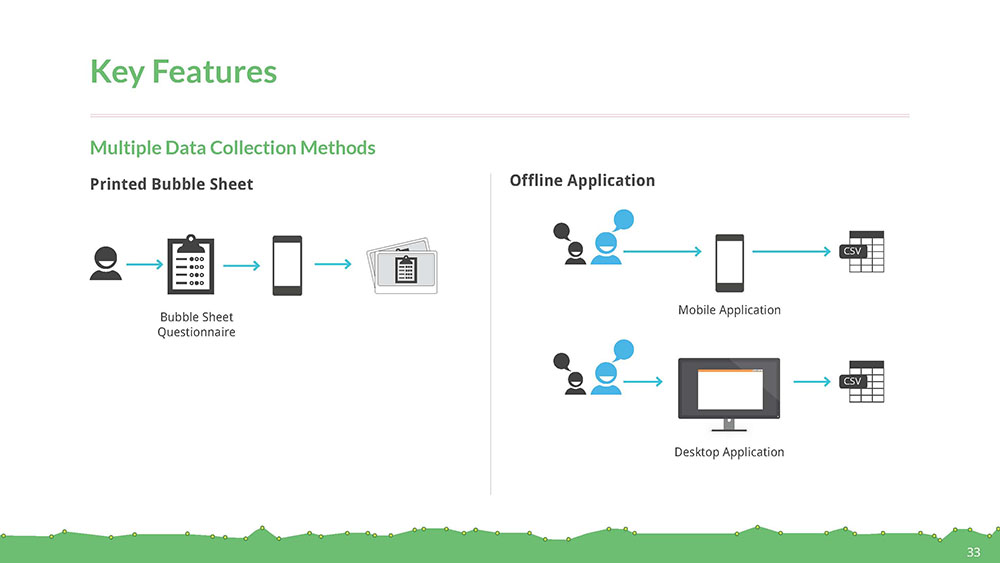 Key Features

Multiple Data Collection Methods

Printed Bubble Sheet

Bubble Sheet Questionnaire

Offline Application

CSV

Mobile Application

CSV

Desktop Application

33